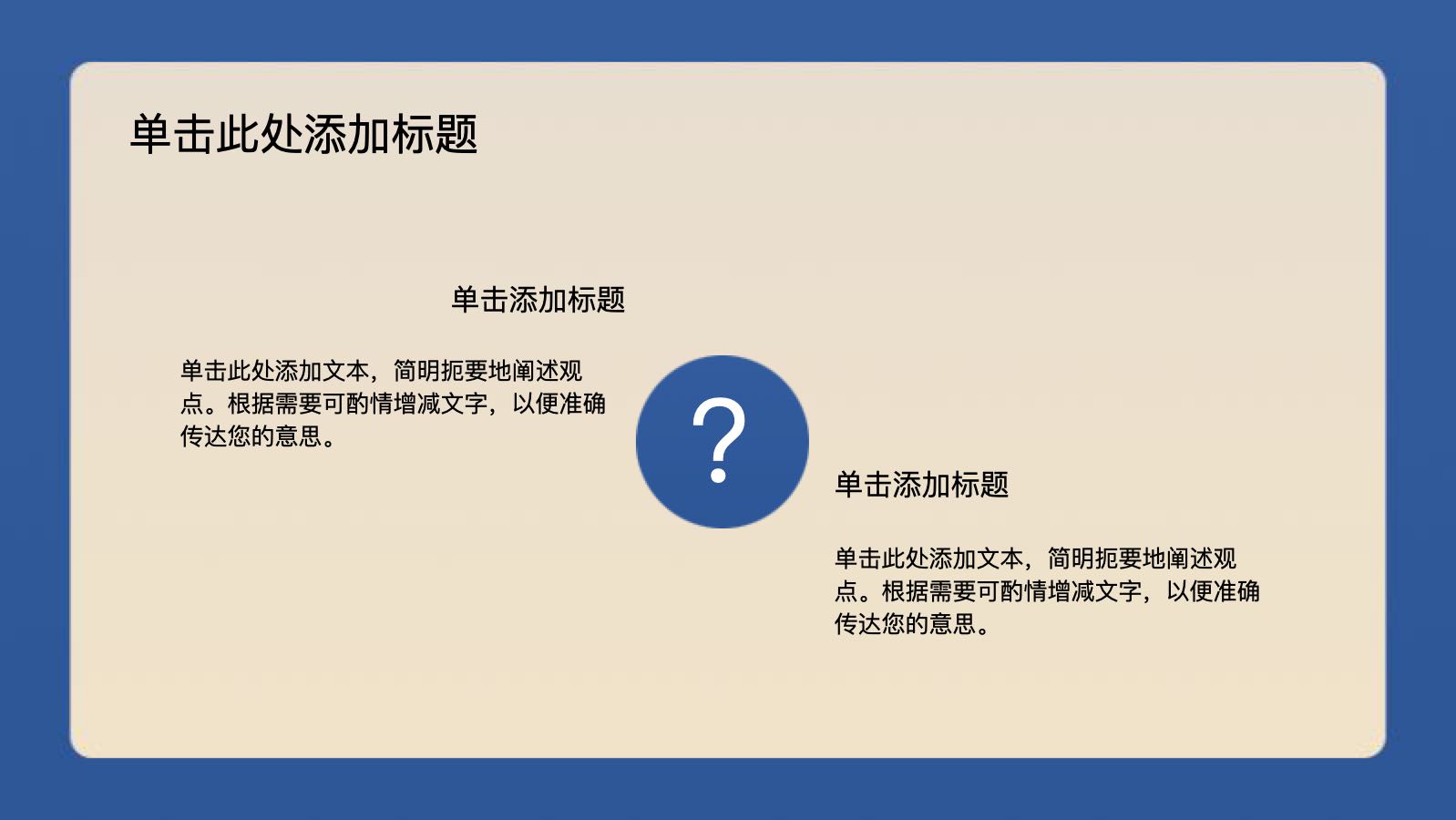 单击此处添加标题

单击添加标题

单击此处添加文本，简明扼要地阐述观点。根据需要可酌情增减文字，以便准确传达您的意思。

?

单击添加标题

单击此处添加文本，简明扼要地阐述观点。根据需要可酌情增减文字，以便准确传达您的意思。